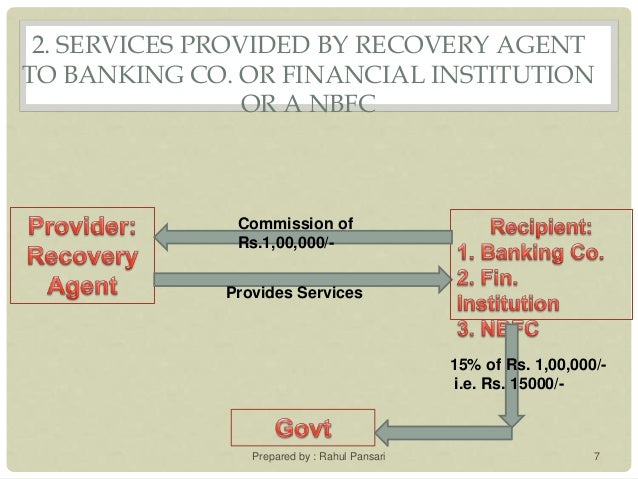 2. SERVICES PROVIDED BY RECOVERY AGENT TO BANKING CO. OR FINANCIAL INSTITUTION OR A NBFC

Provider: Recovery Agent

Commission of Rs.1,00,000/-

Provides Services

Recipient:
1. Banking Co.
2. Fin. Institution
3. NBFC

15% of Rs. 1,00,000/- i.e. Rs. 15000/-

Govt

Prepared by : Rahul Pansari

7